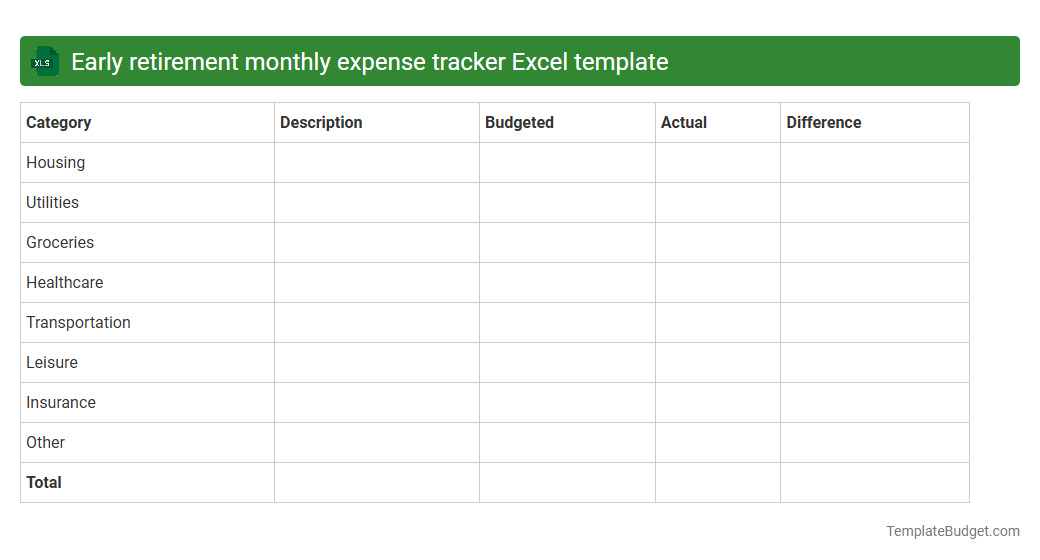 XLS Early retirement monthly expense tracker Excel template

| Category | Description | Budgeted | Actual | Difference |
|---|---|---|---|---|
| Housing | | | | |
| Utilities | | | | |
| Groceries | | | | |
| Healthcare | | | | |
| Transportation | | | | |
| Leisure | | | | |
| Insurance | | | | |
| Other | | | | |
| **Total** | | | | |

TemplateBudget.com